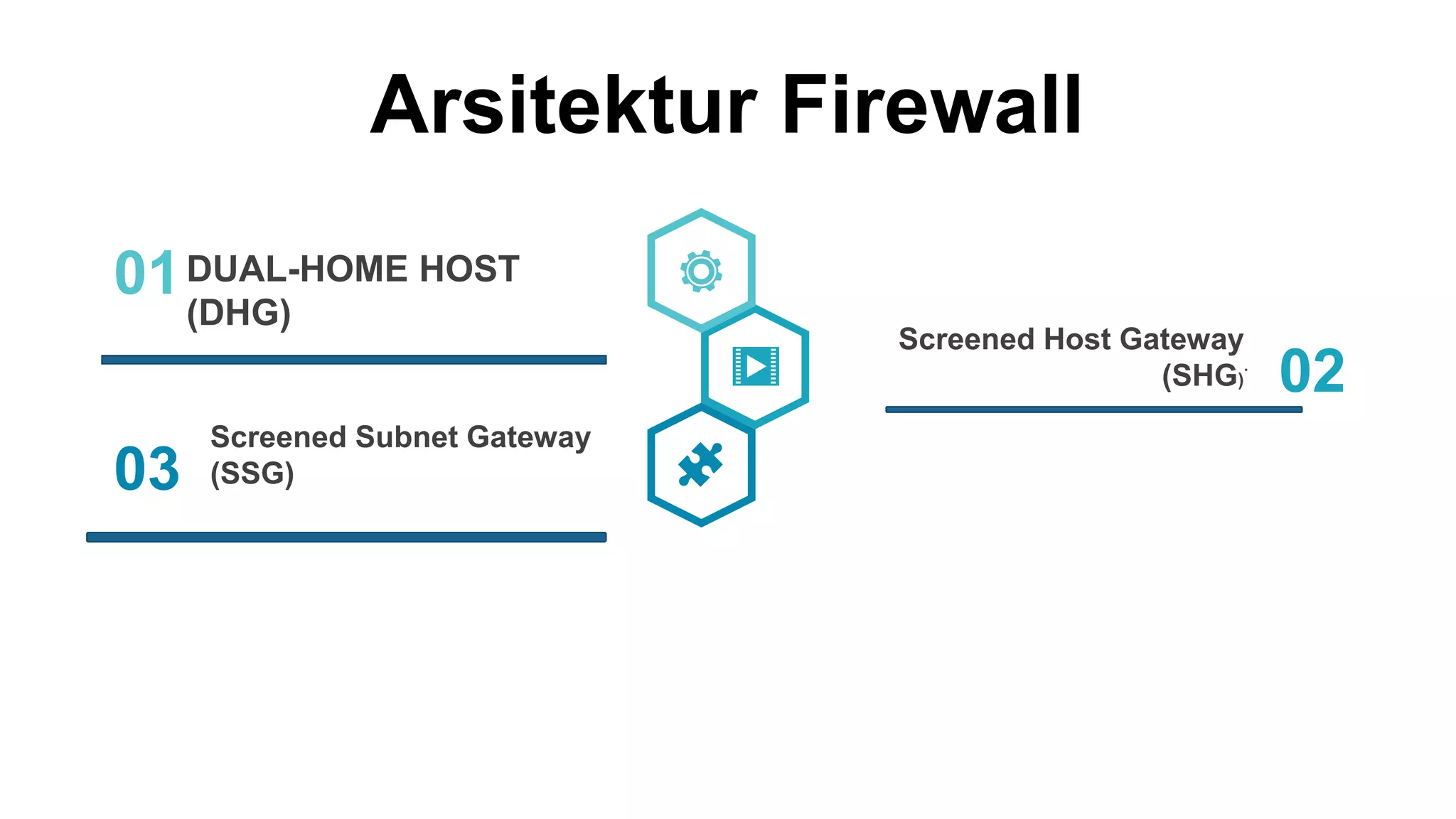 Arsitektur Firewall

01 DUAL-HOME HOST (DHG)

Screened Host Gateway (SHG) 02

03 Screened Subnet Gateway (SSG)